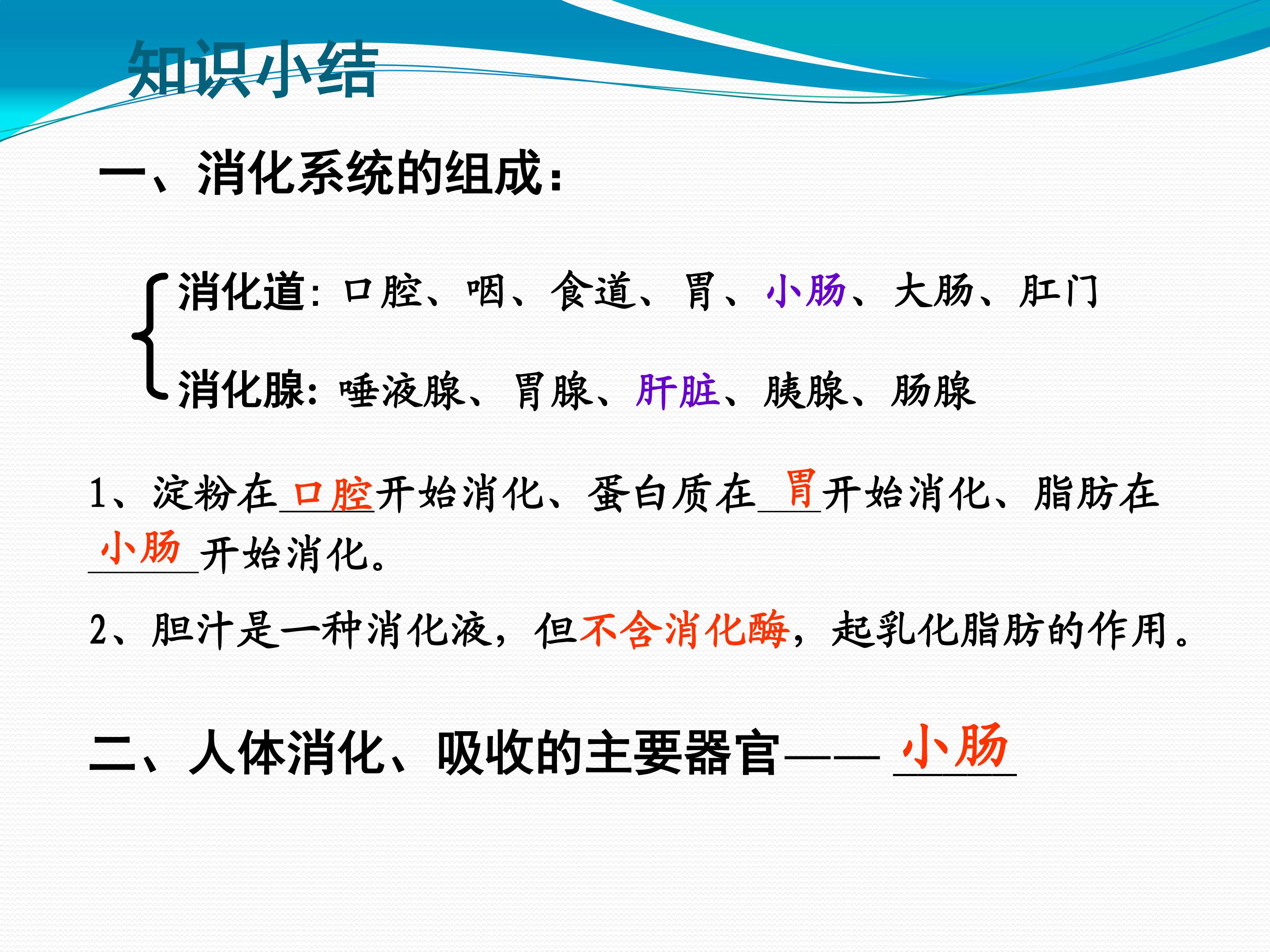 知识小结

一、消化系统的组成：

消化道：口腔、咽、食道、胃、小肠、大肠、肛门

消化腺：唾液腺、胃腺、肝脏、胰腺、肠腺

1、淀粉在口腔开始消化、蛋白质在胃开始消化、脂肪在小肠开始消化。

2、胆汁是一种消化液，但不含消化酶，起乳化脂肪的作用。

二、人体消化、吸收的主要器官——小肠